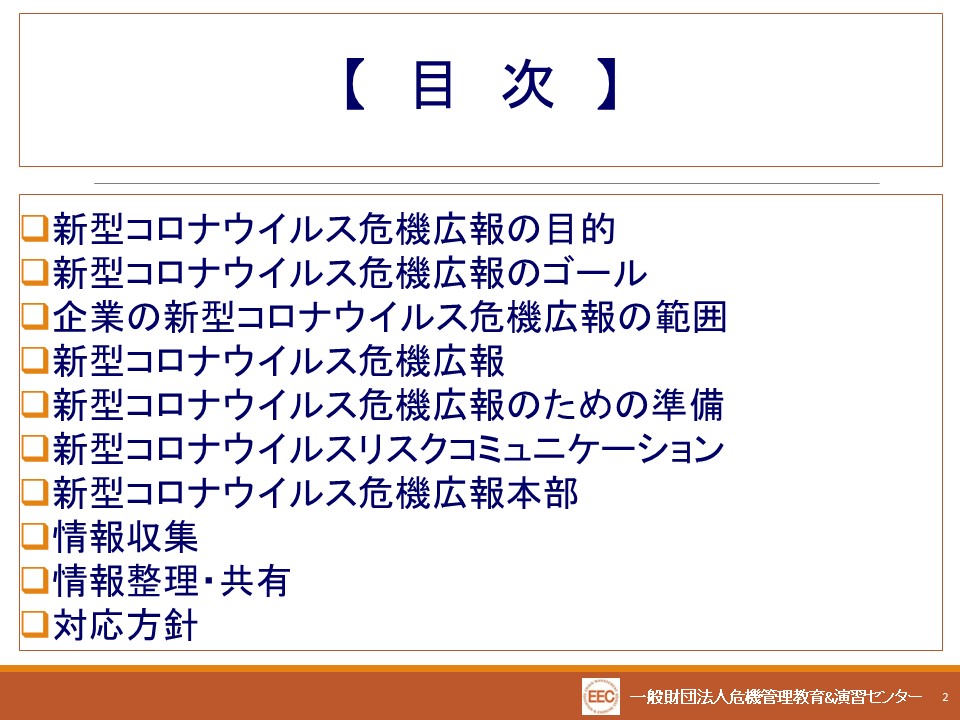 【 目 次 】

❑新型コロナウイルス危機広報の目的
❑新型コロナウイルス危機広報のゴール
❑企業の新型コロナウイルス危機広報の範囲
❑新型コロナウイルス危機広報
❑新型コロナウイルス危機広報のための準備
❑新型コロナウイルスリスクコミュニケーション
❑新型コロナウイルス危機広報本部
❑情報収集
❑情報整理・共有
❑対応方針

EEC 一般財団法人危機管理教育&演習センター 2